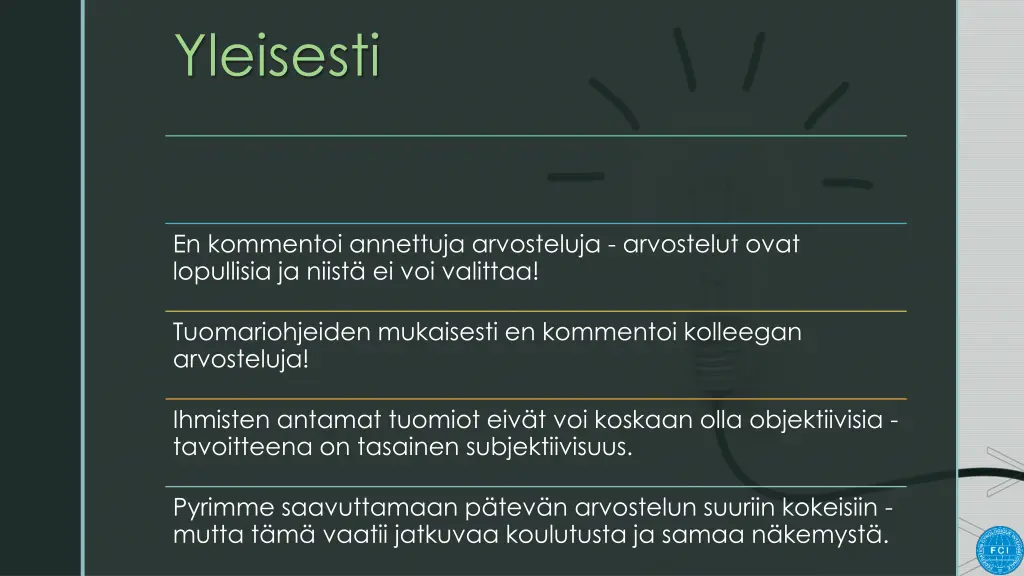 Yleisesti

En kommentoi annettuja arvosteluja - arvostelut ovat lopullisia ja niistä ei voi valittaa!

Tuomariohjeiden mukaisesti en kommentoi kolleegan arvosteluja!

Ihmisten antamat tuomiot eivät voi koskaan olla objektiivisia - tavoitteena on tasainen subjektiivisuus.

Pyrimme saavuttamaan pätevän arvostelun suuriin kokeisiin - mutta tämä vaatii jatkuvaa koulutusta ja samaa näkemystä.

FCI